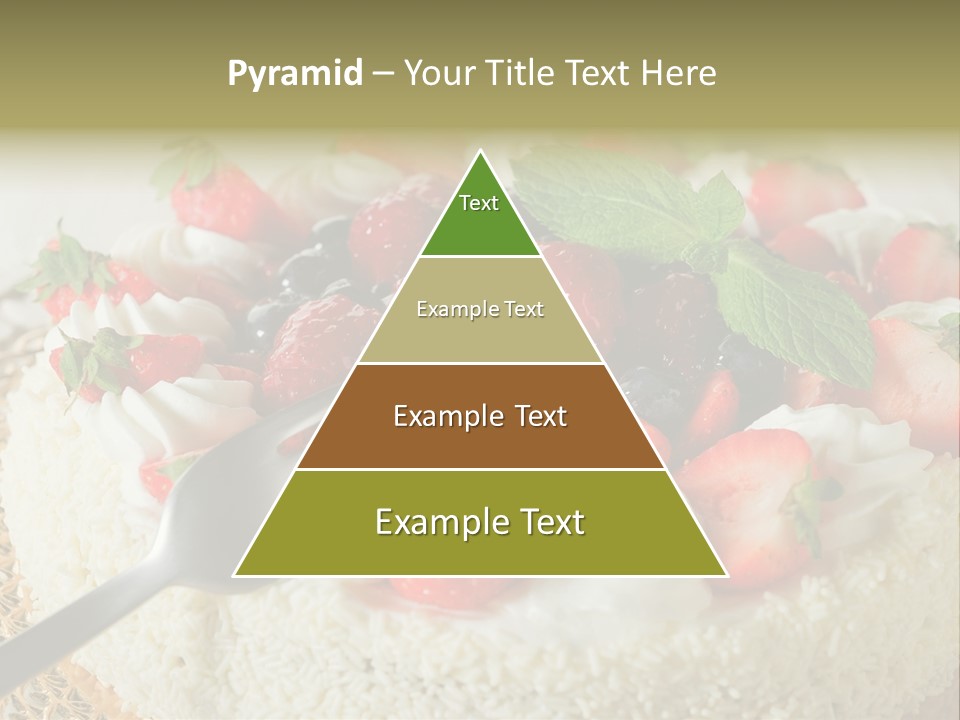 Pyramid – Your Title Text Here

Text

Example Text

Example Text

Example Text